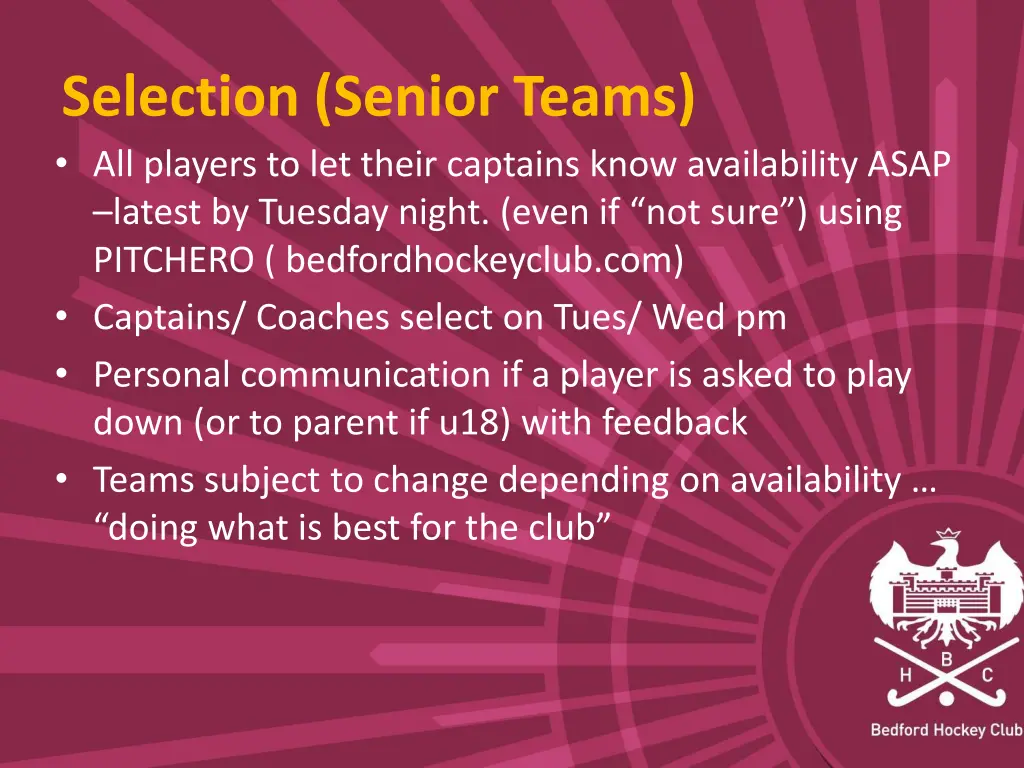 Selection (Senior Teams)

• All players to let their captains know availability ASAP –latest by Tuesday night. (even if “not sure”) using PITCHERO ( bedfordhockeyclub.com)
• Captains/ Coaches select on Tues/ Wed pm
• Personal communication if a player is asked to play down (or to parent if u18) with feedback
• Teams subject to change depending on availability … “doing what is best for the club”

H B C
Bedford Hockey Club